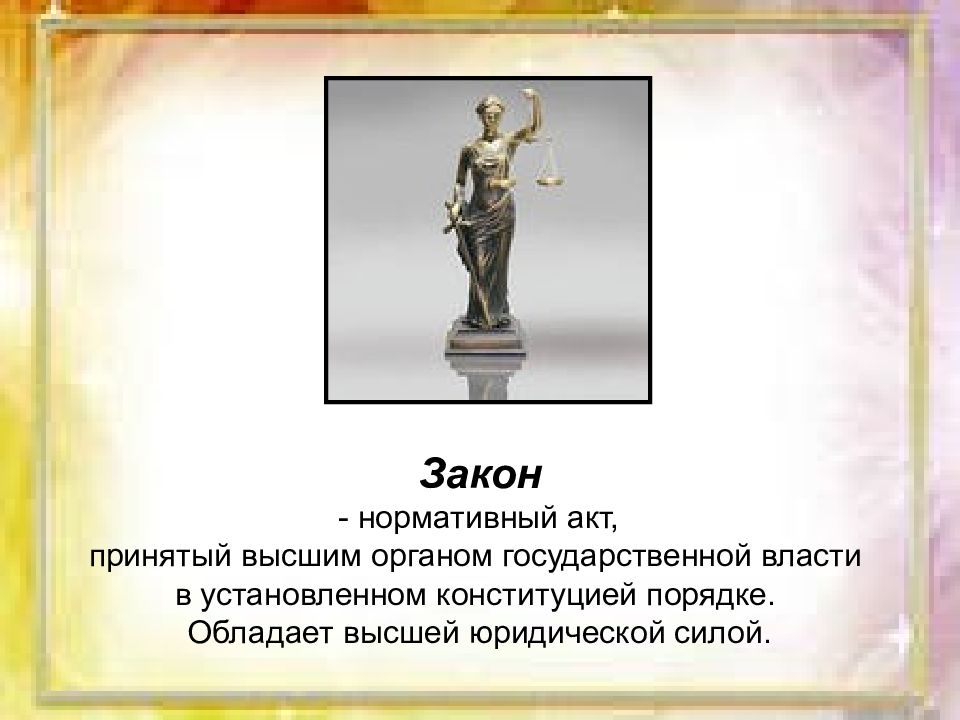 Закон
- нормативный акт,
принятый высшим органом государственной власти в установленном конституцией порядке.
Обладает высшей юридической силой.